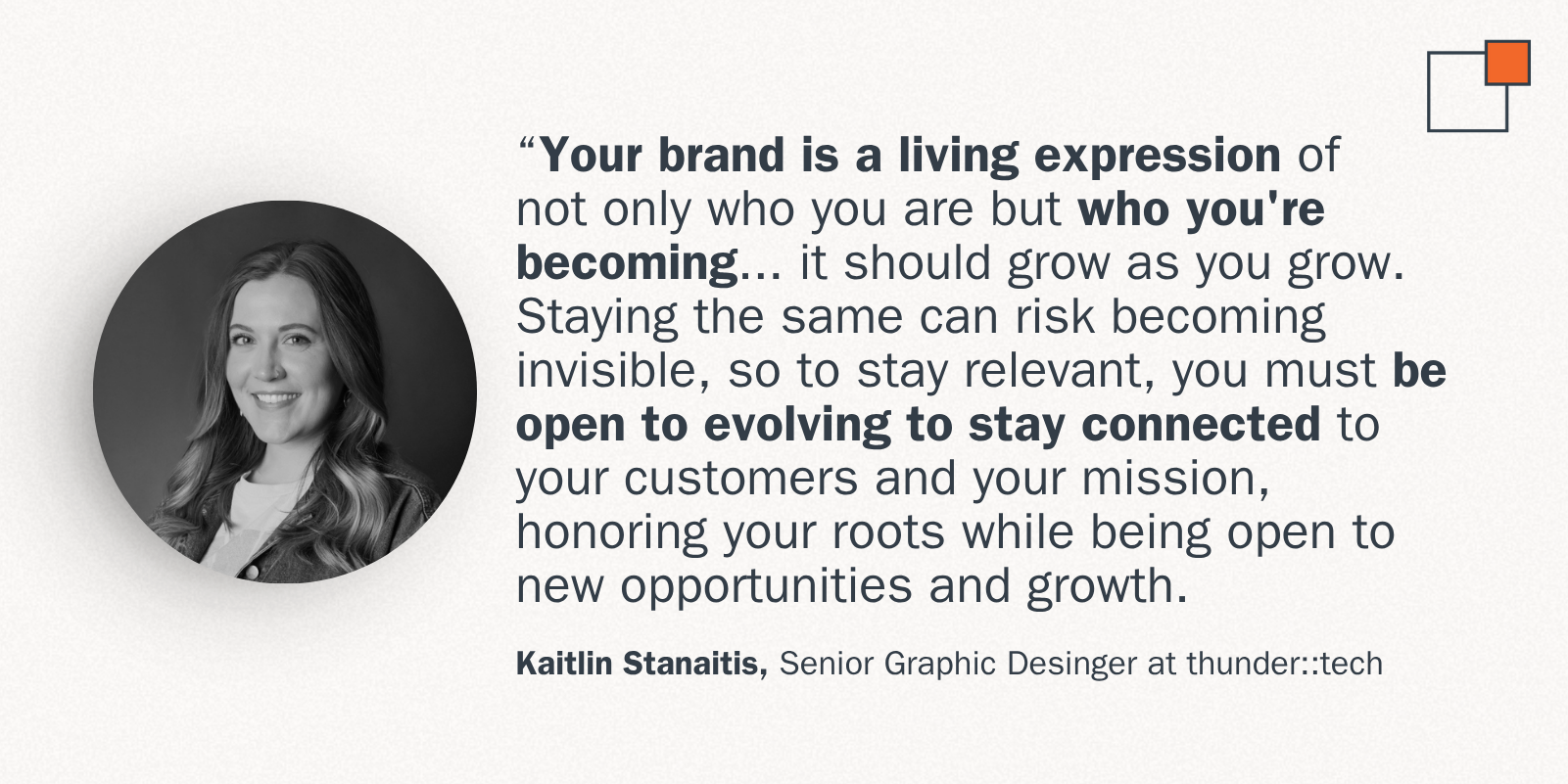 “Your brand is a living expression of not only who you are but who you're becoming... it should grow as you grow. Staying the same can risk becoming invisible, so to stay relevant, you must be open to evolving to stay connected to your customers and your mission, honoring your roots while being open to new opportunities and growth.

Kaitlin Stanaitis, Senior Graphic Desinger at thunder::tech